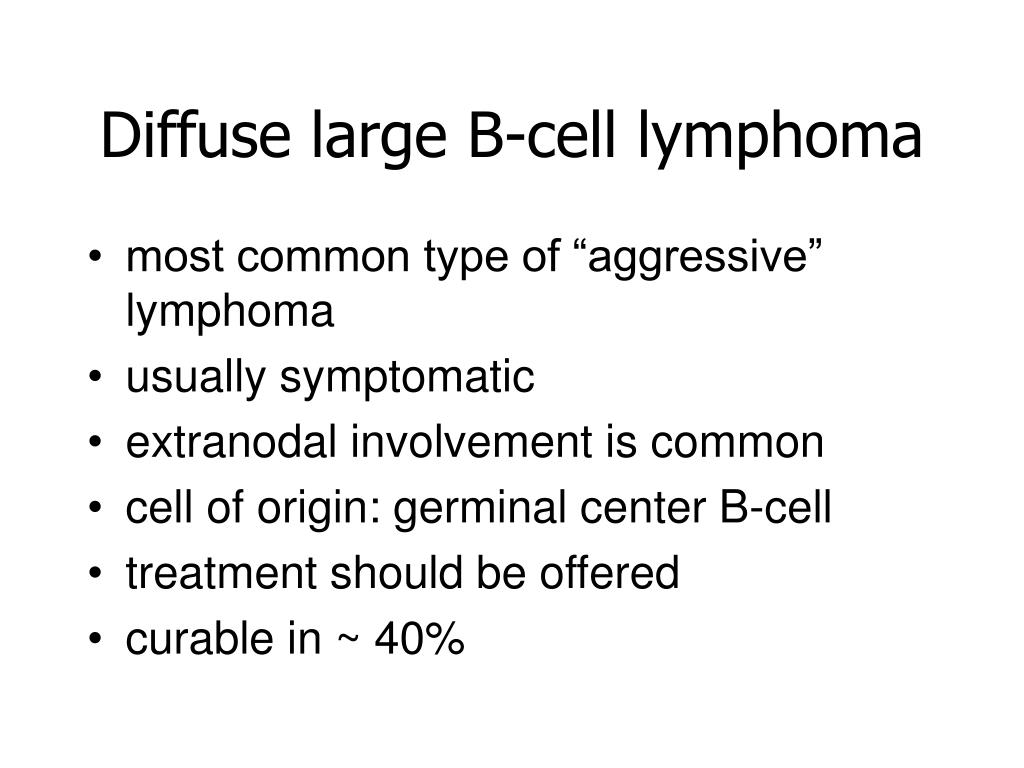 Diffuse large B-cell lymphoma

• most common type of “aggressive” lymphoma
• usually symptomatic
• extranodal involvement is common
• cell of origin: germinal center B-cell
• treatment should be offered
• curable in ~ 40%